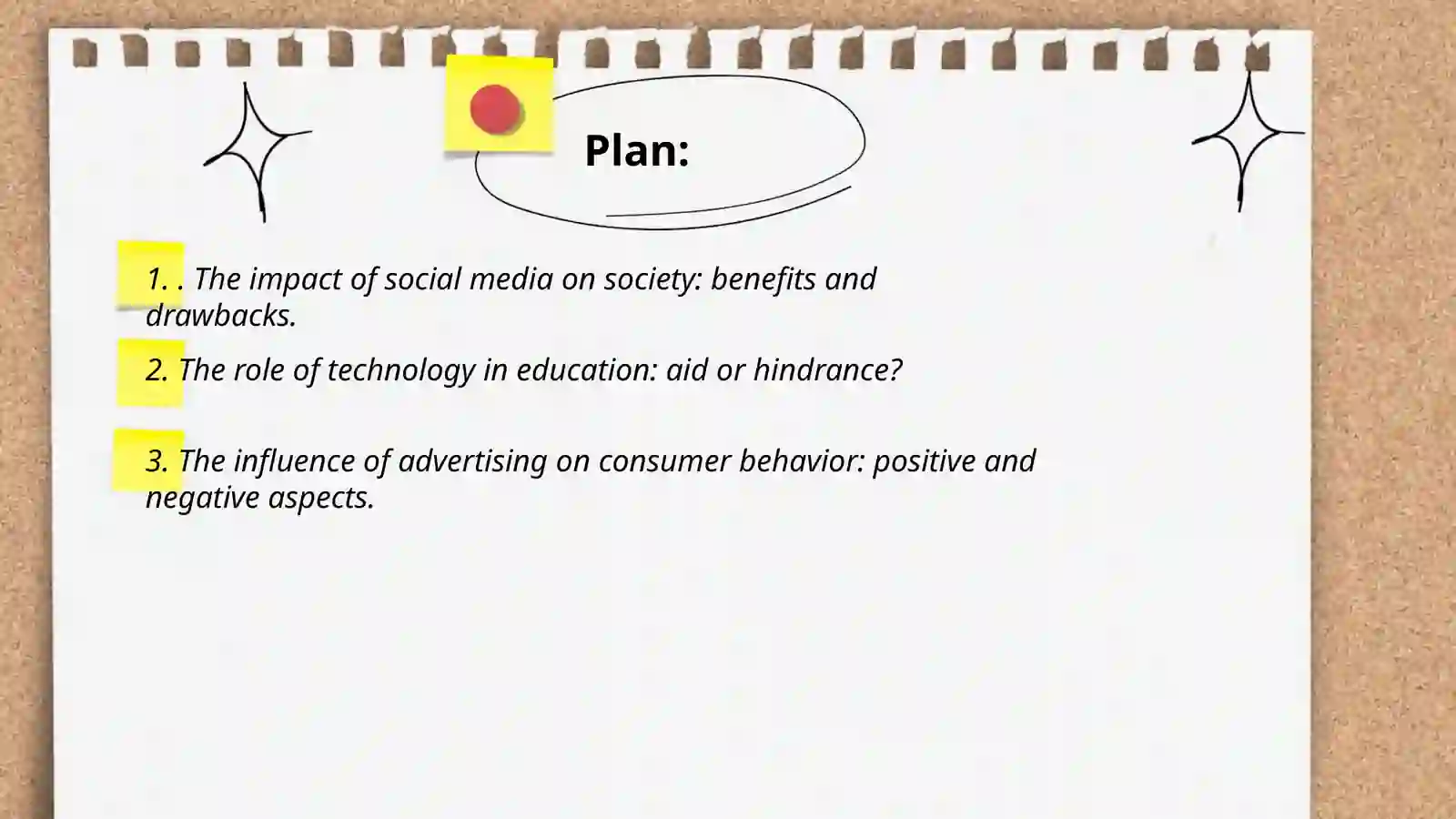 Plan:

1. . The impact of social media on society: benefits and drawbacks.

2. The role of technology in education: aid or hindrance?

3. The influence of advertising on consumer behavior: positive and negative aspects.